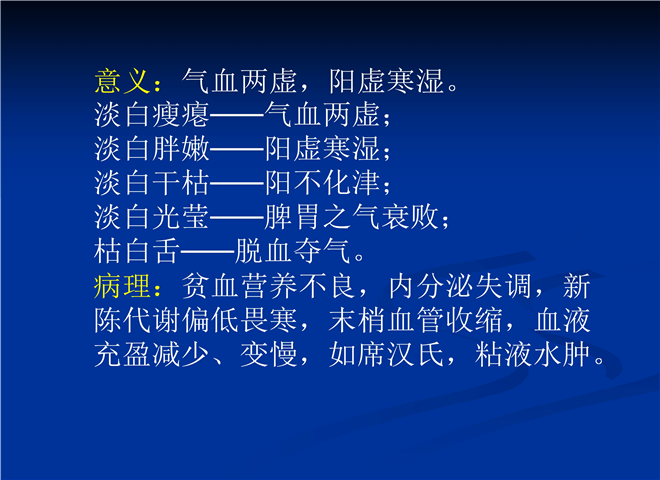 意义：气血两虚，阳虚寒湿。
淡白瘦瘪——气血两虚；
淡白胖嫩——阳虚寒湿；
淡白干枯——阳不化津；
淡白光莹——脾胃之气衰败；
枯白舌——脱血夺气。
病理：贫血营养不良，内分泌失调，新陈代谢偏低畏寒，末梢血管收缩，血液充盈减少、变慢，如席汉氏，粘液水肿。